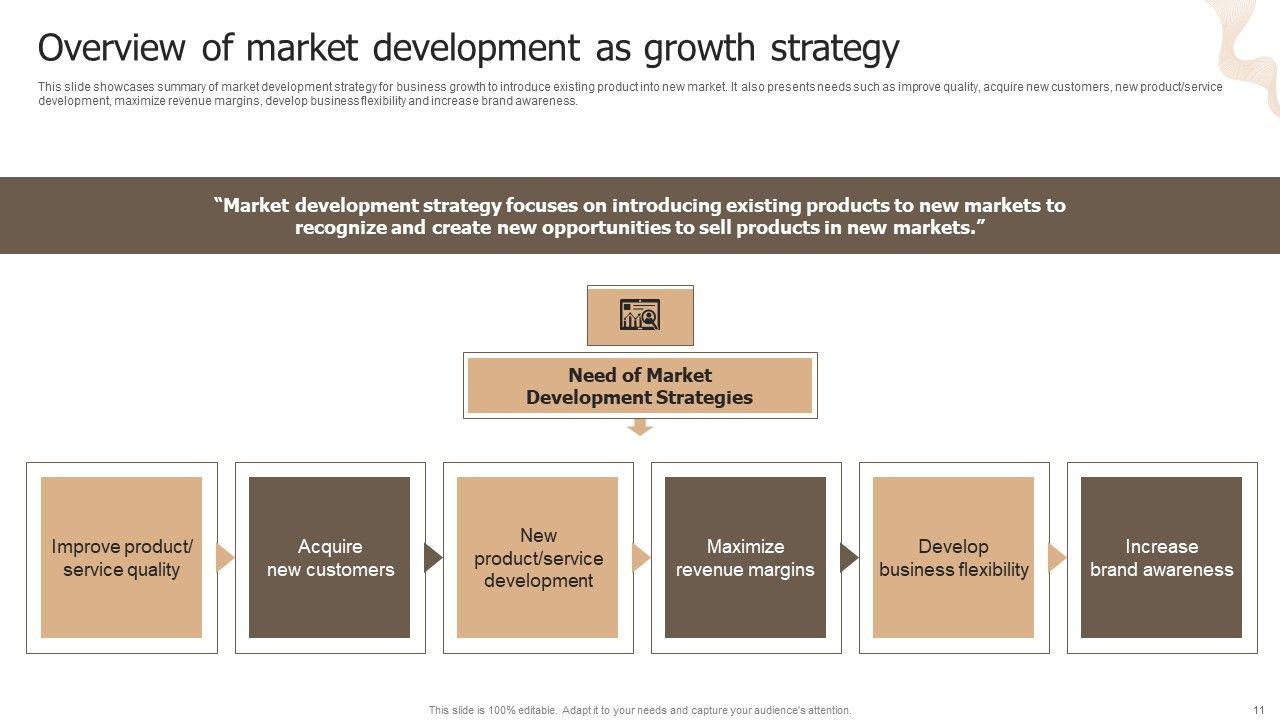 Overview of market development as growth strategy

This slide showcases summary of market development strategy for business growth to introduce existing product into new market. It also presents needs such as improve quality, acquire new customers, new product/service development, maximize revenue margins, develop business flexibility and increase brand awareness.

"Market development strategy focuses on introducing existing products to new markets to recognize and create new opportunities to sell products in new markets."

Need of Market Development Strategies

Improve product/ service quality

Acquire new customers

New product/service development

Maximize revenue margins

Develop business flexibility

Increase brand awareness

This slide is 100% editable. Adapt it to your needs and capture your audience's attention.

11